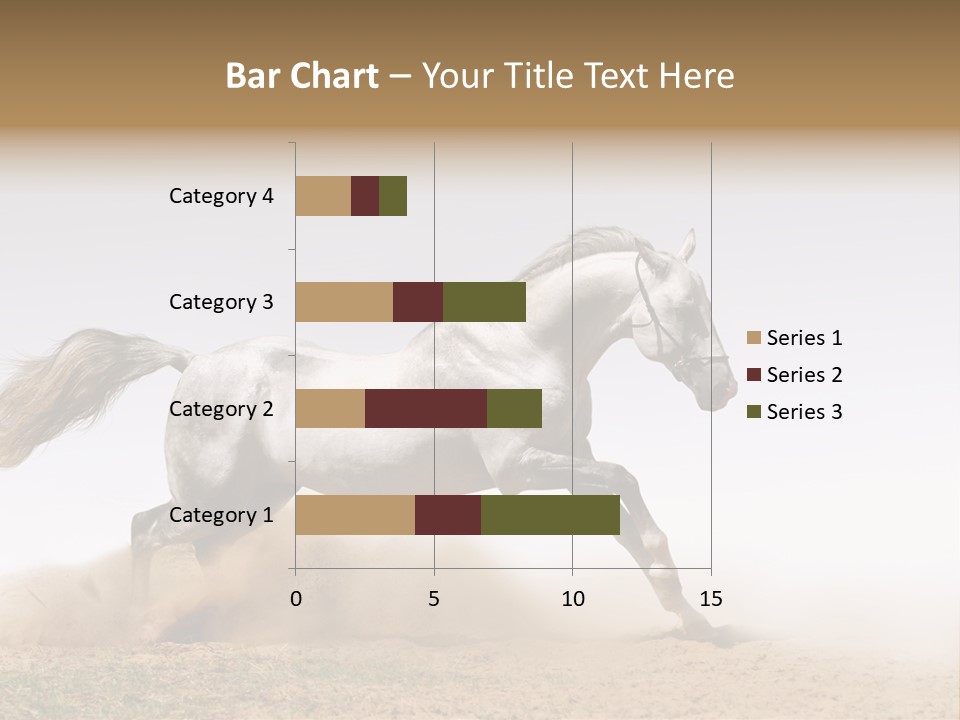 Bar Chart – Your Title Text Here

Category 4
Category 3
Category 2
Category 1

0
5
10
15

Series 1
Series 2
Series 3